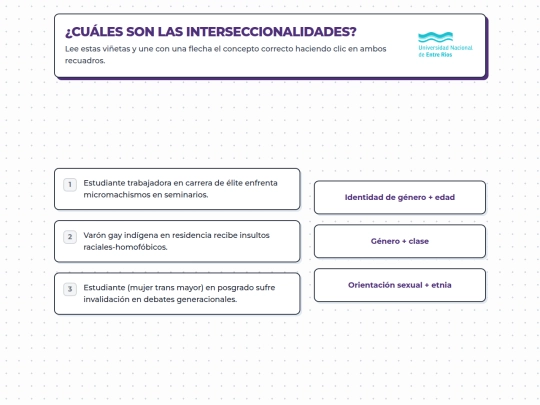 ¿CUÁLES SON LAS INTERSECCIONALIDADES?

Lee estas viñetas y une con una flecha el concepto correcto haciendo clic en ambos recuadros.

Universidad Nacional de Entre Ríos

1 Estudiante trabajadora en carrera de élite enfrenta micromachismos en seminarios.

2 Varón gay indígena en residencia recibe insultos raciales-homofóbicos.

3 Estudiante (mujer trans mayor) en posgrado sufre invalidación en debates generacionales.

Identidad de género + edad

Género + clase

Orientación sexual + etnia